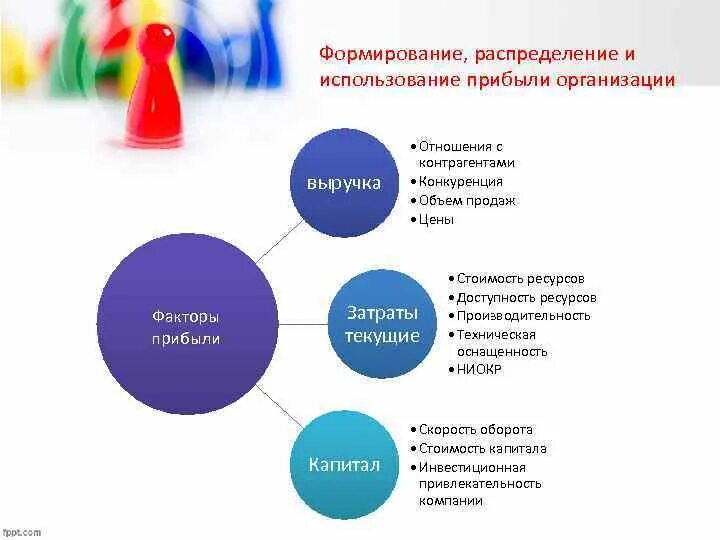 Формирование, распределение и использование прибыли организации

Факторы прибыли

выручка

• Отношения с контрагентами
• Конкуренция
• Объем продаж
• Цены

Затраты текущие

• Стоимость ресурсов
• Доступность ресурсов
• Производительность
• Техническая оснащенность
• НИОКР

Капитал

• Скорость оборота
• Стоимость капитала
• Инвестиционная привлекательность компании

fppt.com